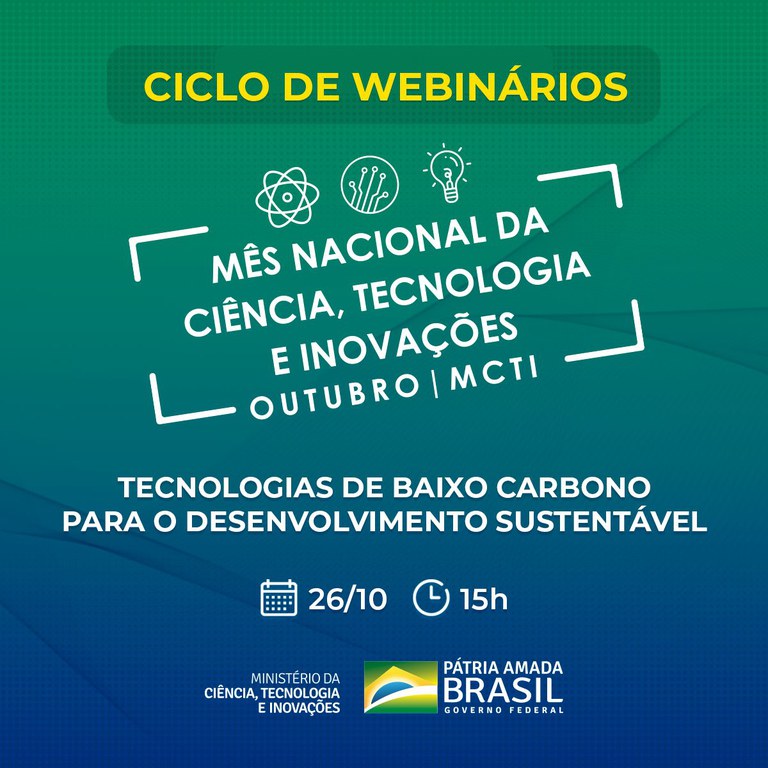 CICLO DE WEBINÁRIOS

MÊS NACIONAL DA CIÊNCIA, TECNOLOGIA E INOVAÇÕES
OUTUBRO | MCTI

TECNOLOGIAS DE BAIXO CARBONO PARA O DESENVOLVIMENTO SUSTENTÁVEL

26/10 15h

MINISTÉRIO DA CIÊNCIA, TECNOLOGIA E INOVAÇÕES

PÁTRIA AMADA BRASIL
GOVERNO FEDERAL